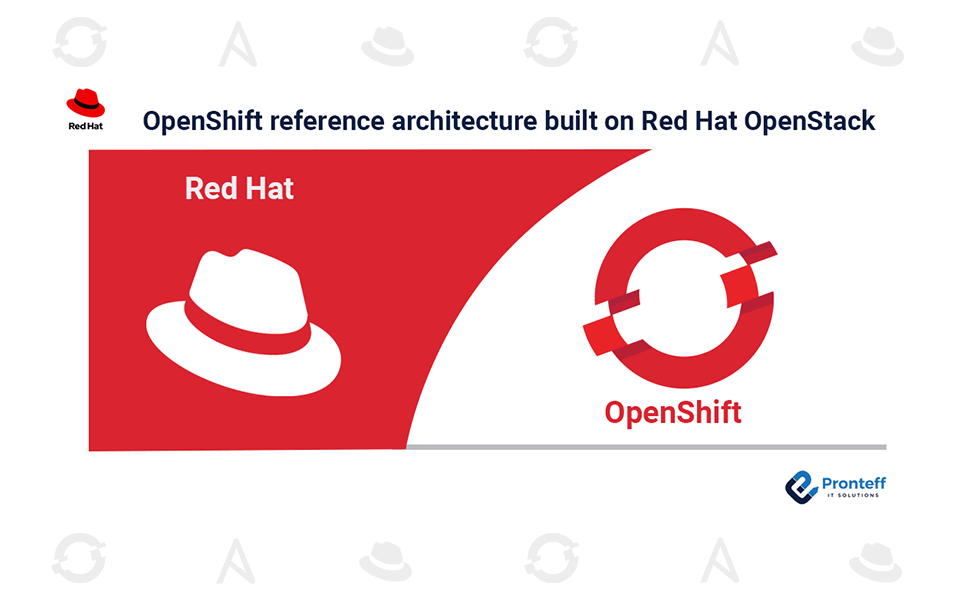 Red Hat

OpenShift reference architecture built on Red Hat OpenStack

Red Hat

OpenShift

Pronteff
IT SOLUTIONS